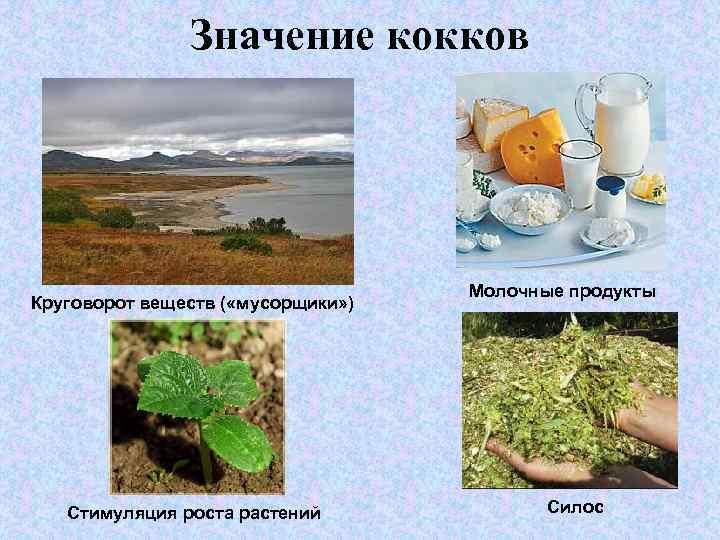 Значение кокков

Круговорот веществ («мусорщики»)

Молочные продукты

Стимуляция роста растений

Силос